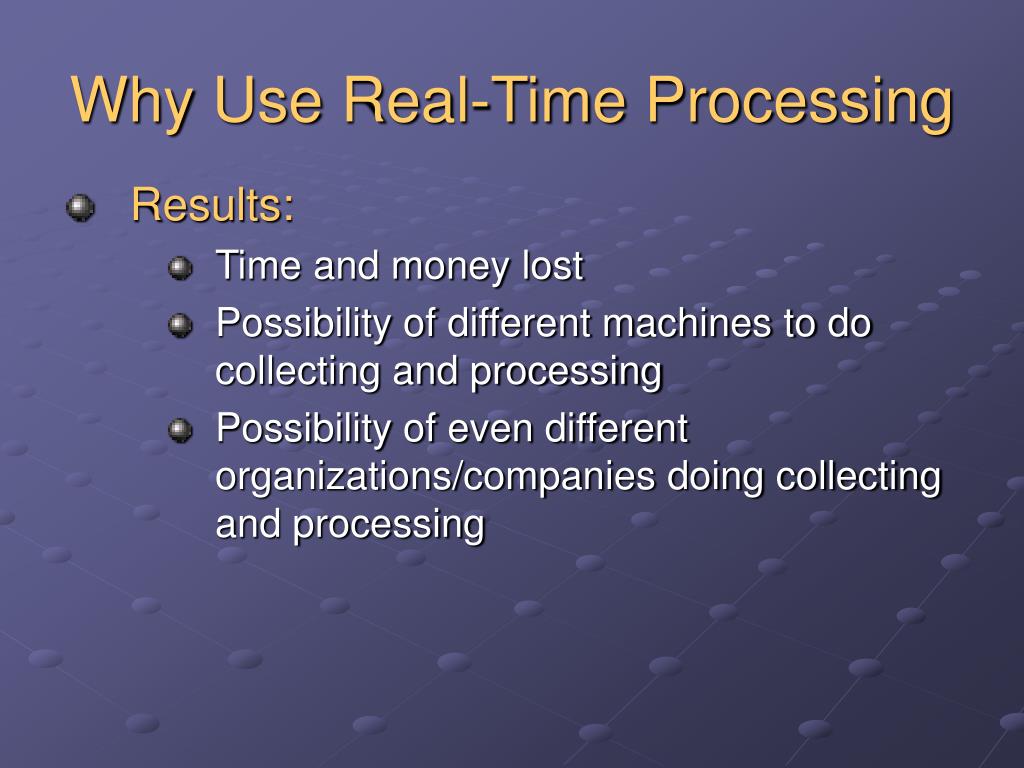 Why Use Real-Time Processing

Results:

Time and money lost

Possibility of different machines to do collecting and processing

Possibility of even different organizations/companies doing collecting and processing